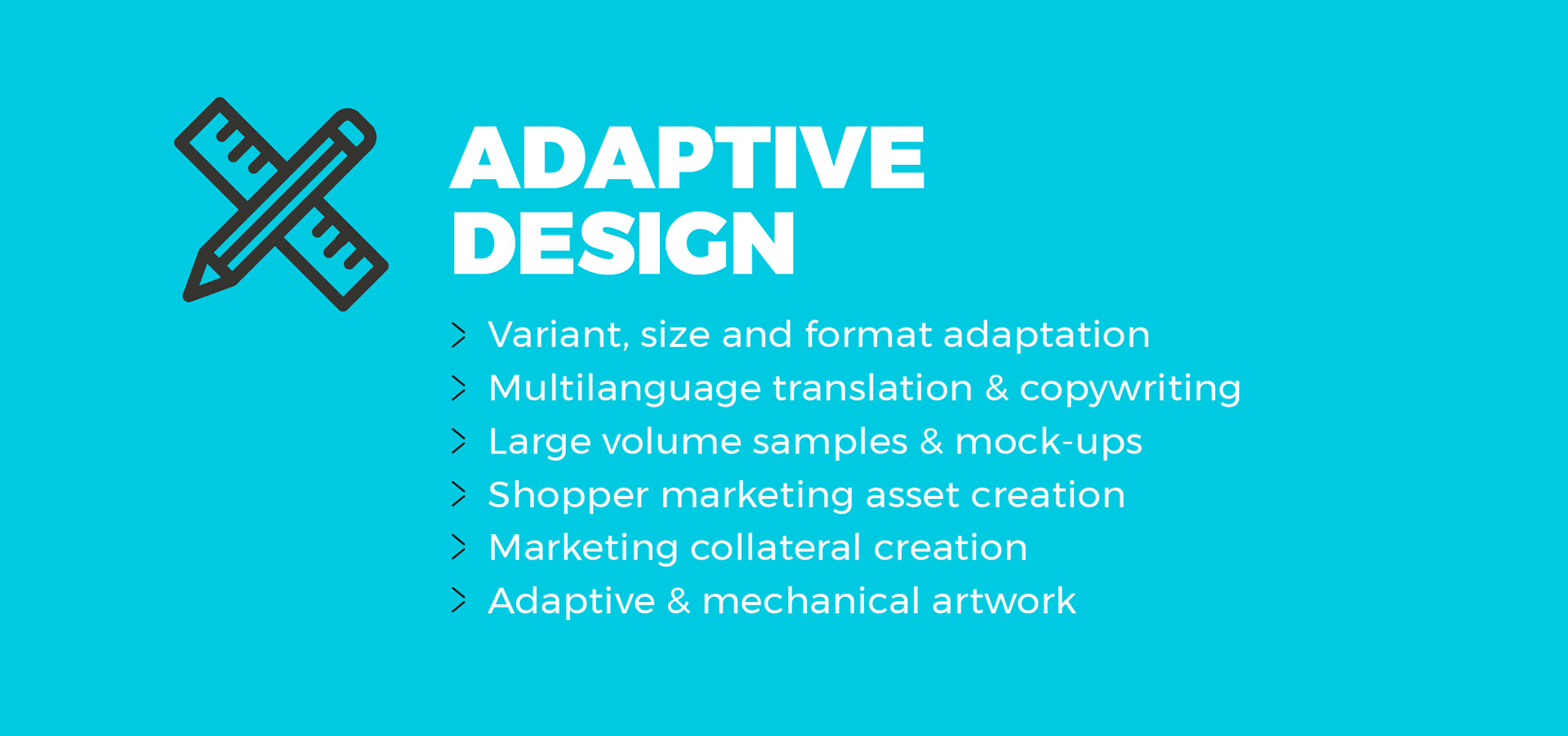 ADAPTIVE DESIGN

> Variant, size and format adaptation
> Multilanguage translation & copywriting
> Large volume samples & mock-ups
> Shopper marketing asset creation
> Marketing collateral creation
> Adaptive & mechanical artwork